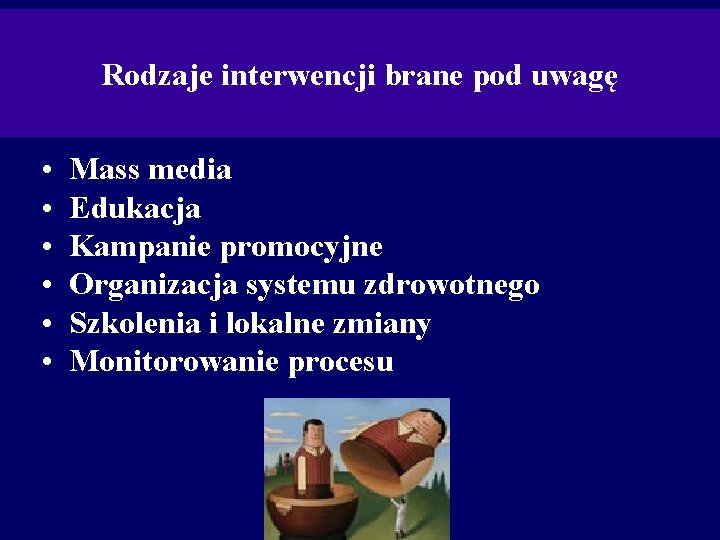 Rodzaje interwencji brane pod uwagę

• Mass media
• Edukacja
• Kampanie promocyjne
• Organizacja systemu zdrowotnego
• Szkolenia i lokalne zmiany
• Monitorowanie procesu